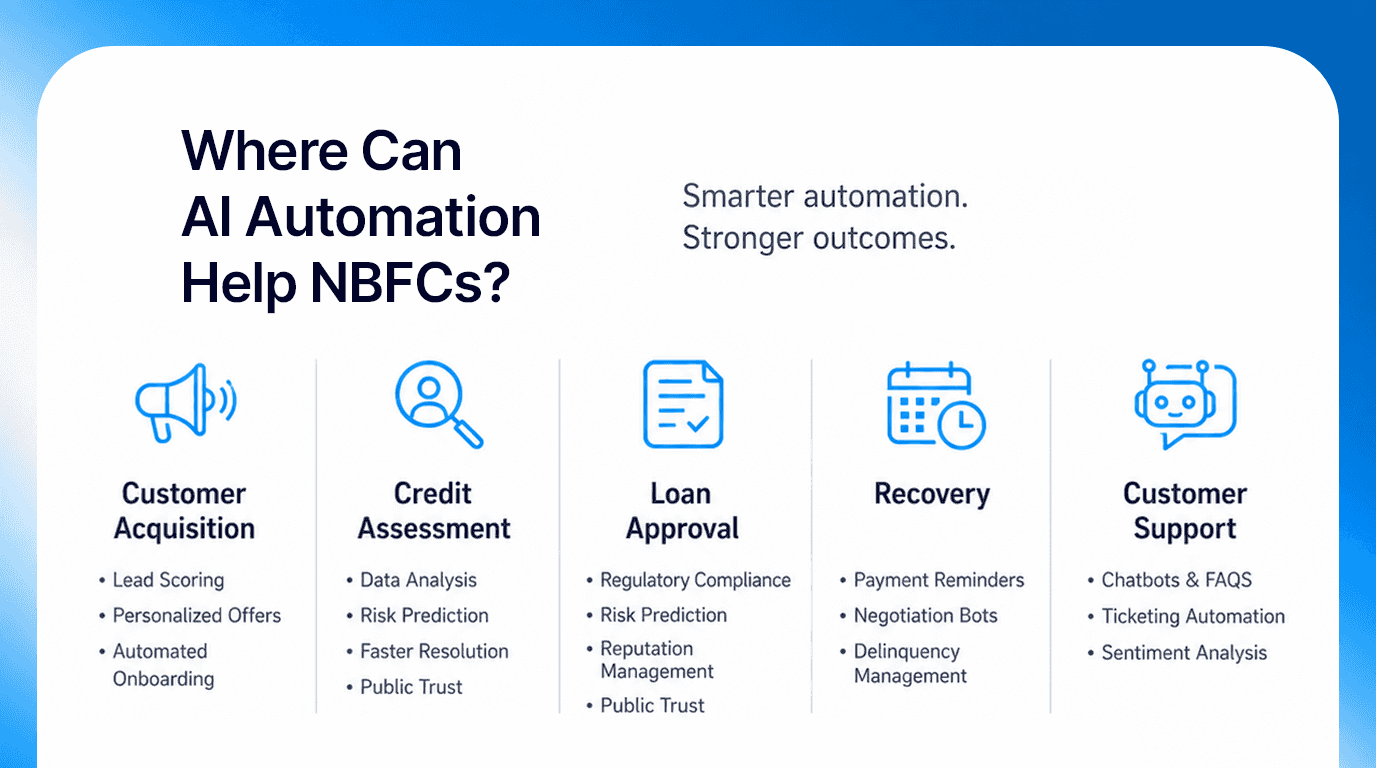 Where Can AI Automation Help NBFCs?

Smarter automation.
Stronger outcomes.

Customer Acquisition
• Lead Scoring
• Personalized Offers
• Automated Onboarding

Credit Assessment
• Data Analysis
• Risk Prediction
• Faster Resolution
• Public Trust

Loan Approval
• Regulatory Compliance
• Risk Prediction
• Reputation Management
• Public Trust

Recovery
• Payment Reminders
• Negotiation Bots
• Delinquency Management

Customer Support
• Chatbots & FAQS
• Ticketing Automation
• Sentiment Analysis